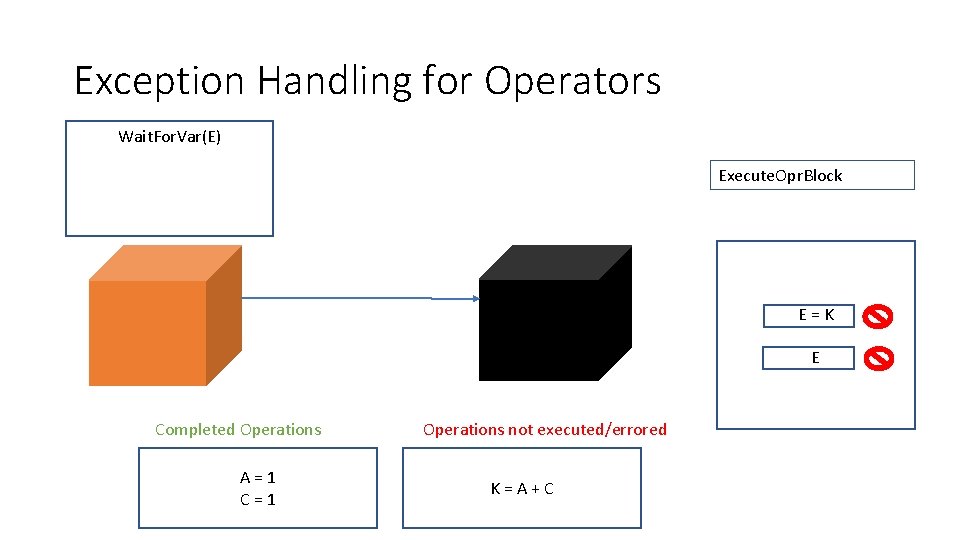 Exception Handling for Operators

WaitForVar(E)

ExecuteOprBlock

E = K

E

Completed Operations

A = 1
C = 1

Operations not executed/errored

K = A + C